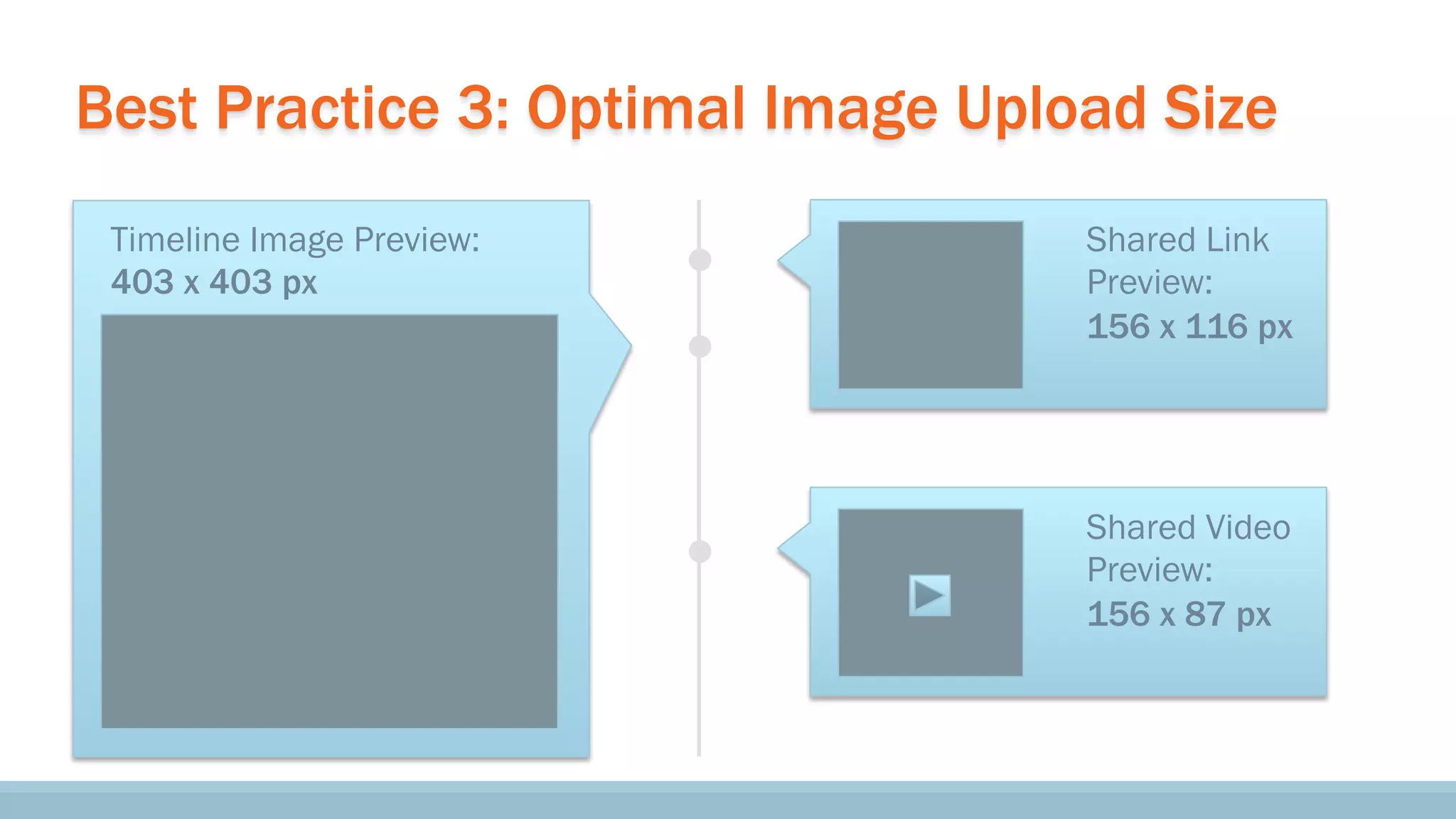 Best Practice 3: Optimal Image Upload Size

Timeline Image Preview:
403 x 403 px

Shared Link Preview:
156 x 116 px

Shared Video Preview:
156 x 87 px